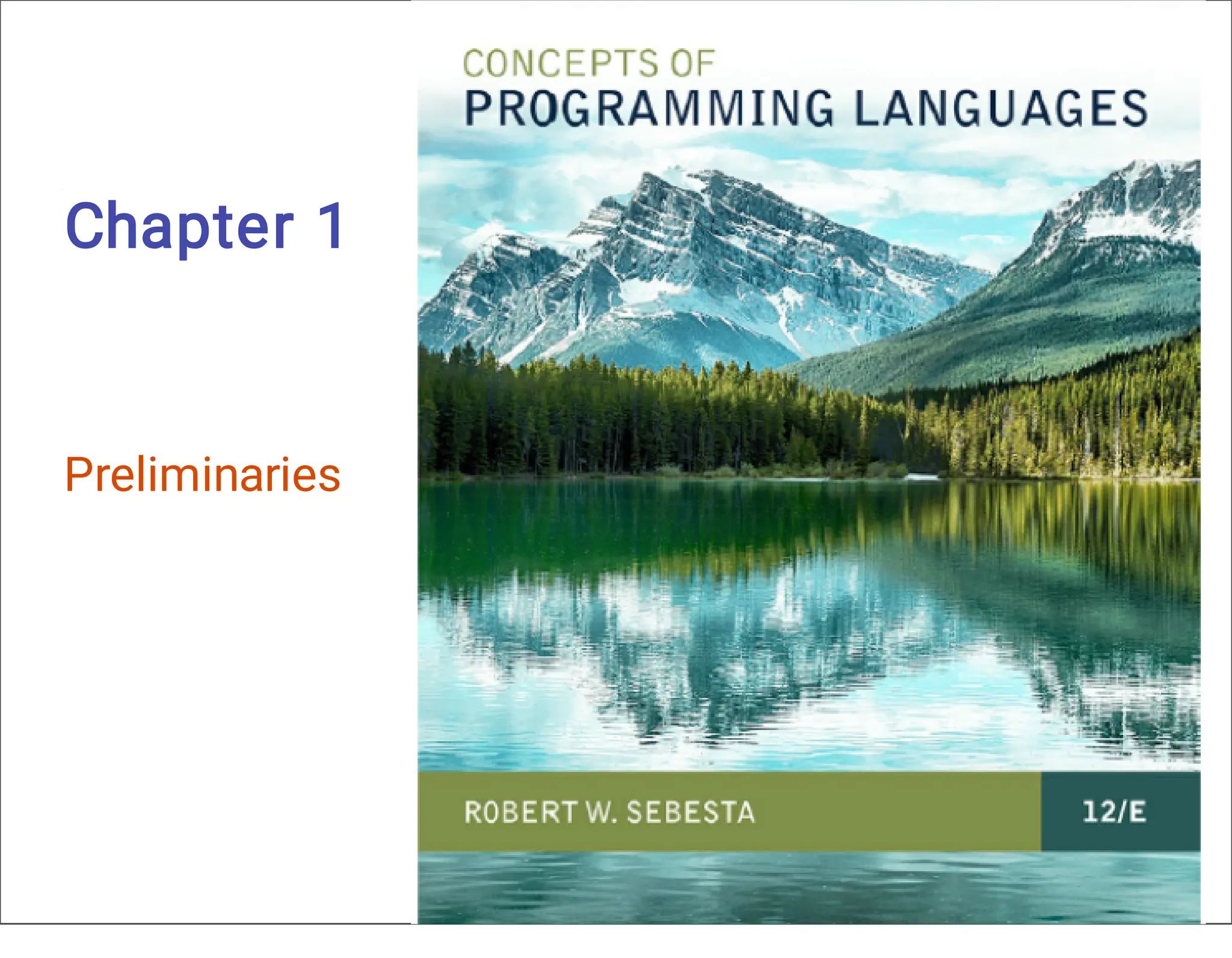 Chapter 1

Preliminaries

CONCEPTS OF
PROGRAMMING LANGUAGES

ROBERT W. SEBESTA

12/E